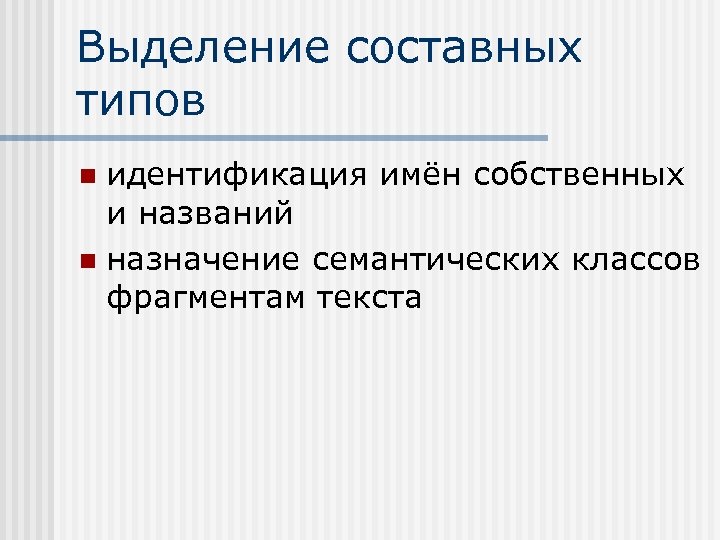 Выделение составных типов

- идентификация имён собственных и названий
- назначение семантических классов фрагментам текста